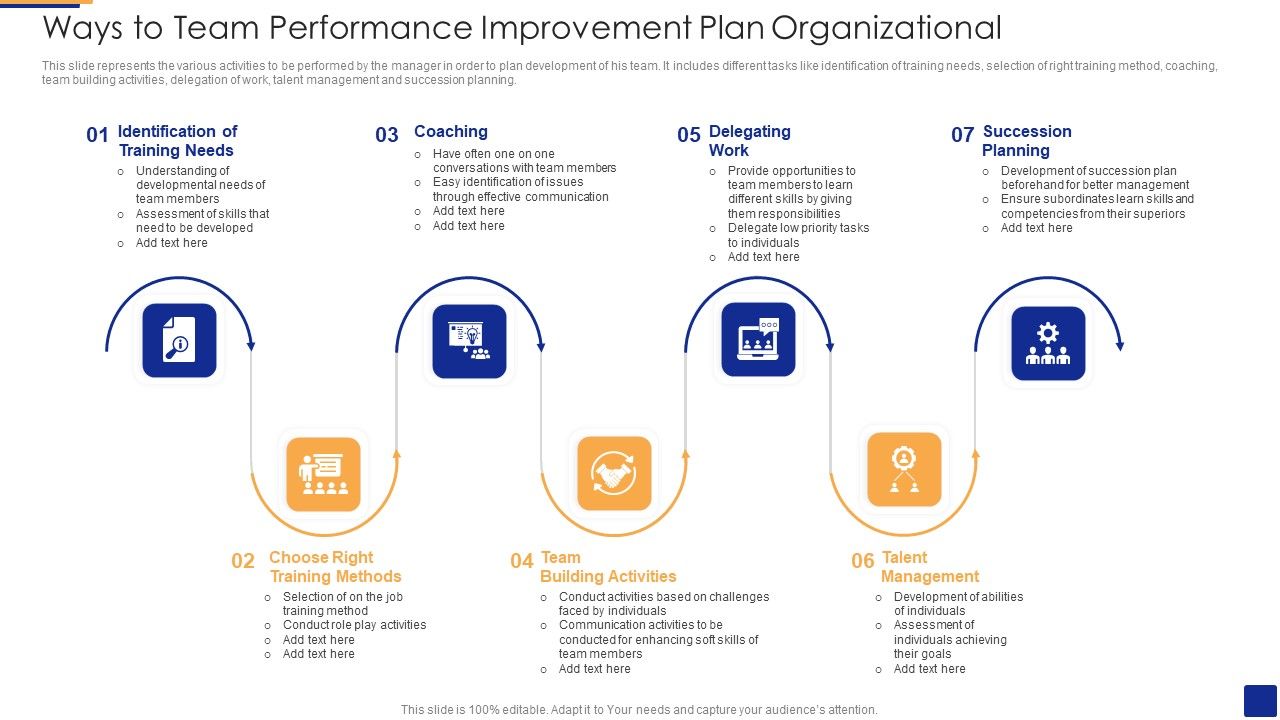 Ways to Team Performance Improvement Plan Organizational

This slide represents the various activities to be performed by the manager in order to plan development of his team. It includes different tasks like identification of training needs, selection of right training method, coaching, team building activities, delegation of work, talent management and succession planning.

01 Identification of Training Needs
- Understanding of developmental needs of team members
- Assessment of skills that need to be developed
- Add text here

03 Coaching
- Have often one on one conversations with team members
- Easy identification of issues through effective communication
- Add text here
- Add text here

05 Delegating Work
- Provide opportunities to team members to learn different skills by giving them responsibilities
- Delegate low priority tasks to individuals
- Add text here

07 Succession Planning
- Development of succession plan beforehand for better management
- Ensure subordinates learn skills and competencies from their superiors
- Add text here

02 Choose Right Training Methods
- Selection of on the job training method
- Conduct role play activities
- Add text here
- Add text here

04 Team Building Activities
- Conduct activities based on challenges faced by individuals
- Communication activities to be conducted for enhancing soft skills of team members
- Add text here

06 Talent Management
- Development of abilities of individuals
- Assessment of individuals achieving their goals
- Add text here

This slide is 100% editable. Adapt it to Your needs and capture your audience's attention.